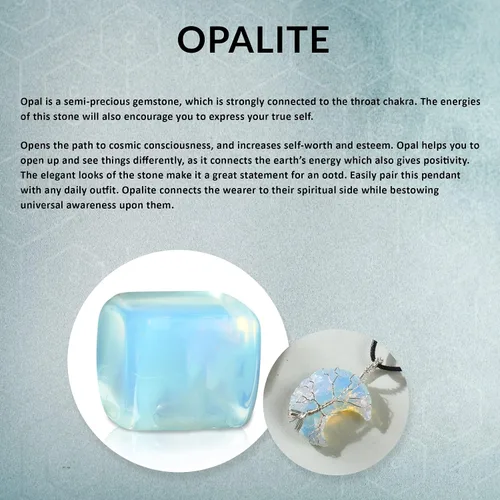 OPALITE

Opal is a semi-precious gemstone, which is strongly connected to the throat chakra. The energies of this stone will also encourage you to express your true self.

Opens the path to cosmic consciousness, and increases self-worth and esteem. Opal helps you to open up and see things differently, as it connects the earth's energy which also gives positivity. The elegant looks of the stone make it a great statement for an ootd. Easily pair this pendant with any daily outfit. Opalite connects the wearer to their spiritual side while bestowing universal awareness upon them.